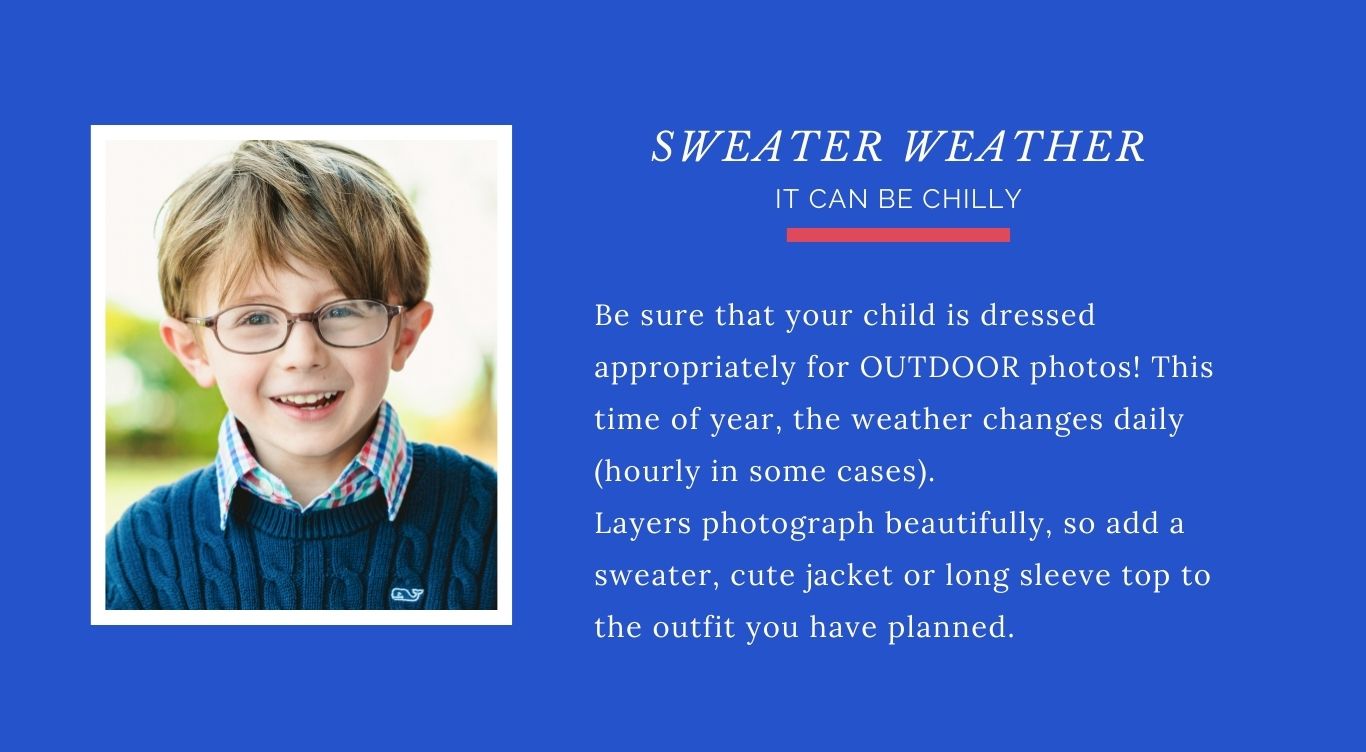 SWEATER WEATHER

IT CAN BE CHILLY

Be sure that your child is dressed appropriately for OUTDOOR photos! This time of year, the weather changes daily (hourly in some cases).
Layers photograph beautifully, so add a sweater, cute jacket or long sleeve top to the outfit you have planned.